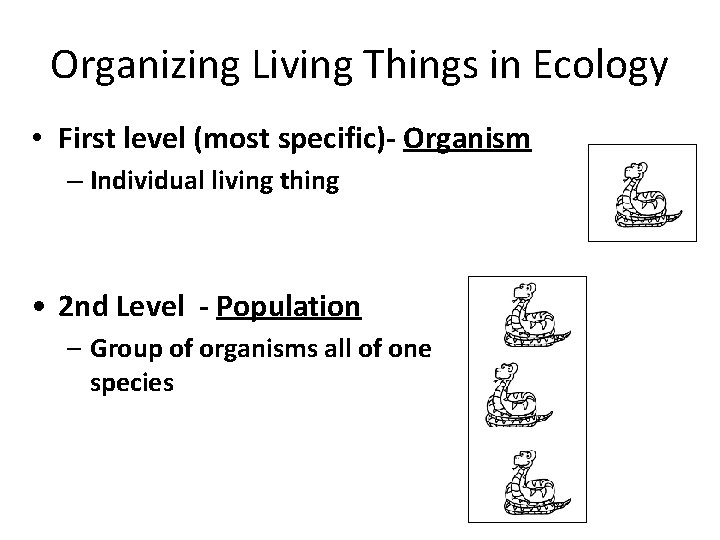 Organizing Living Things in Ecology

• First level (most specific)- Organism
  – Individual living thing

• 2nd Level - Population
  – Group of organisms all of one species